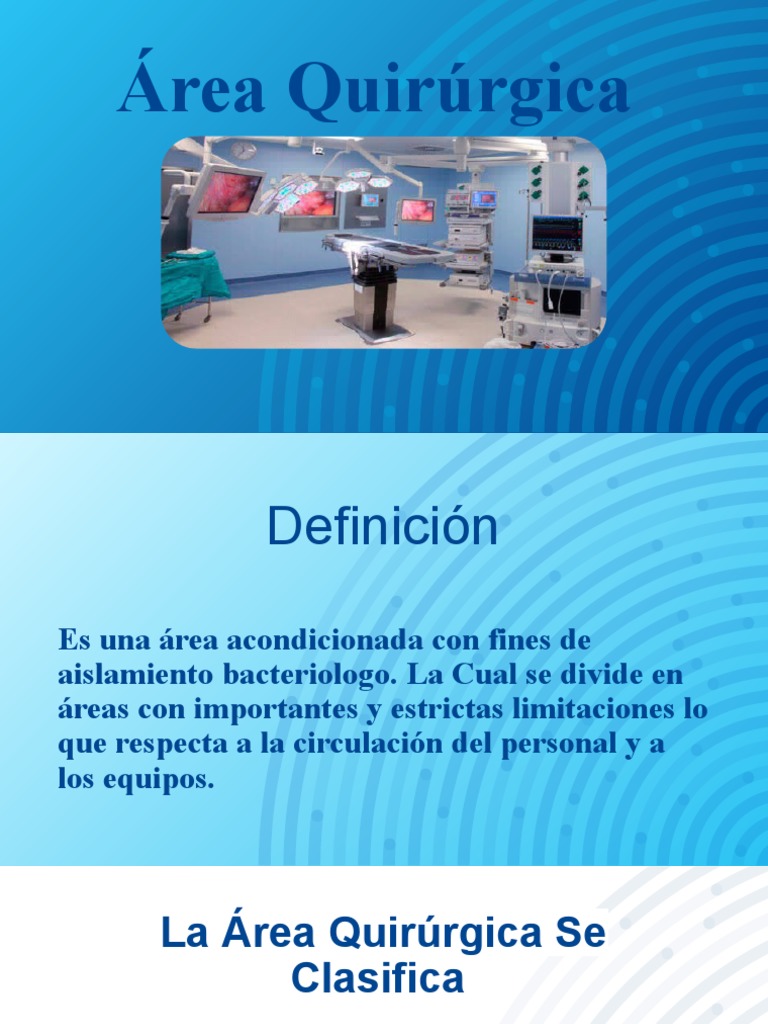 Área Quirúrgica

Definición

Es una área acondicionada con fines de aislamiento bacteriologo. La Cual se divide en áreas con importantes y estrictas limitaciones lo que respecta a la circulación del personal y a los equipos.

La Área Quirúrgica Se Clasifica